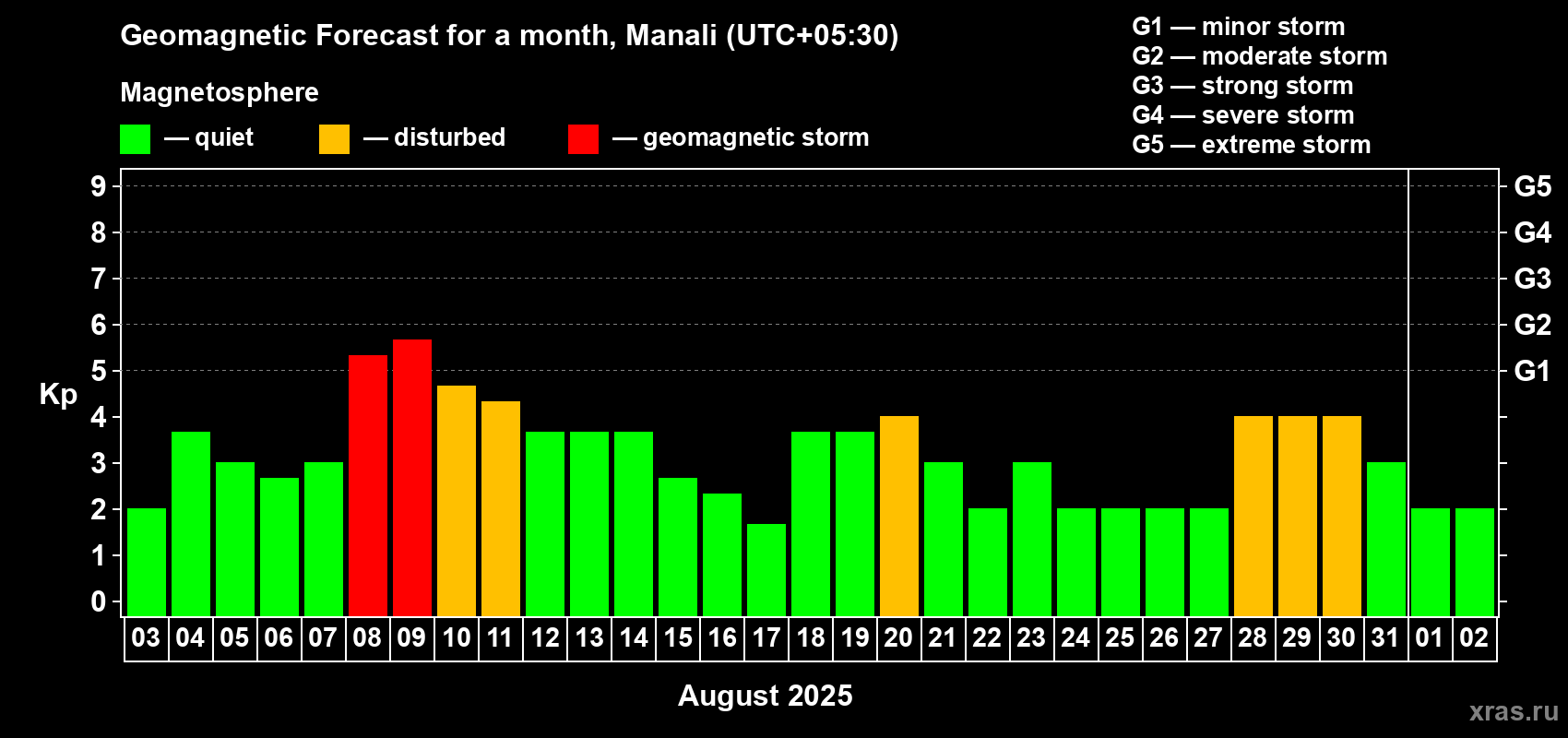 Geomagnetic Forecast for a month, Manali (UTC+05:30)

Magnetosphere

— quiet — disturbed — geomagnetic storm

G1 — minor storm
G2 — moderate storm
G3 — strong storm
G4 — severe storm
G5 — extreme storm

Kp

9
8
7
6
5
4
3
2
1
0

G5
G4
G3
G2
G1

03 04 05 06 07 08 09 10 11 12 13 14 15 16 17 18 19 20 21 22 23 24 25 26 27 28 29 30 31 01 02

August 2025

xras.ru